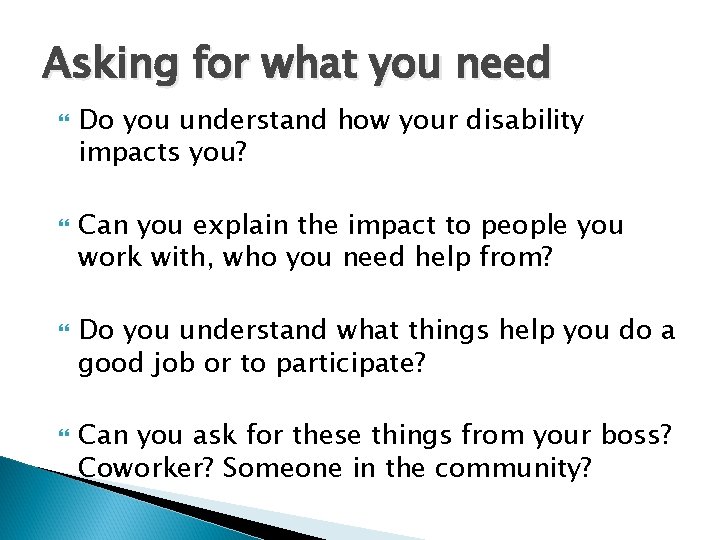 Asking for what you need

Do you understand how your disability impacts you?

Can you explain the impact to people you work with, who you need help from?

Do you understand what things help you do a good job or to participate?

Can you ask for these things from your boss? Coworker? Someone in the community?